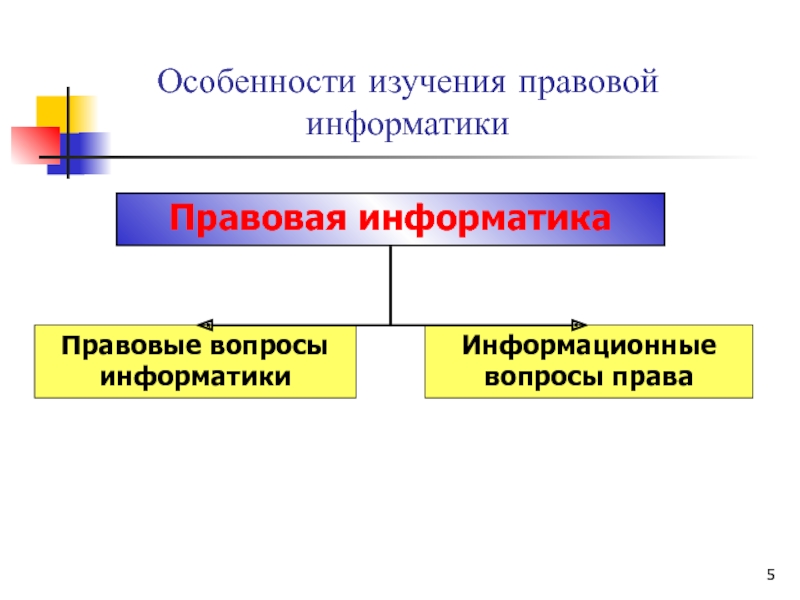 Особенности изучения правовой информатики

Правовая информатика

Правовые вопросы информатики

Информационные вопросы права

5